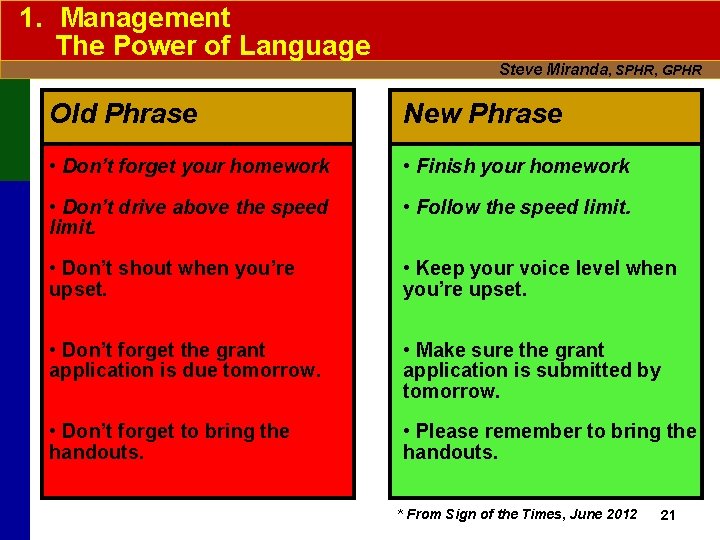 1. Management
The Power of Language

Steve Miranda, SPHR, GPHR

Old Phrase

• Don't forget your homework

• Don't drive above the speed limit.

• Don't shout when you're upset.

• Don't forget the grant application is due tomorrow.

• Don't forget to bring the handouts.

New Phrase

• Finish your homework

• Follow the speed limit.

• Keep your voice level when you're upset.

• Make sure the grant application is submitted by tomorrow.

• Please remember to bring the handouts.

* From Sign of the Times, June 2012

21